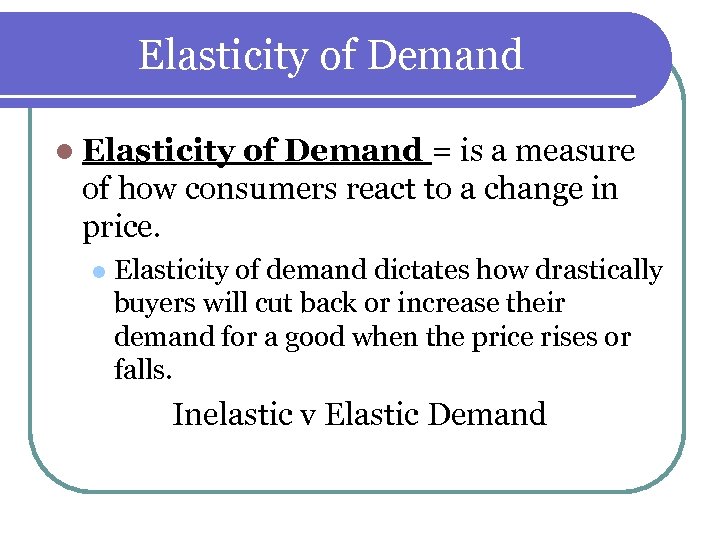 Elasticity of Demand

Elasticity of Demand = is a measure of how consumers react to a change in price.

Elasticity of demand dictates how drastically buyers will cut back or increase their demand for a good when the price rises or falls.

Inelastic v Elastic Demand